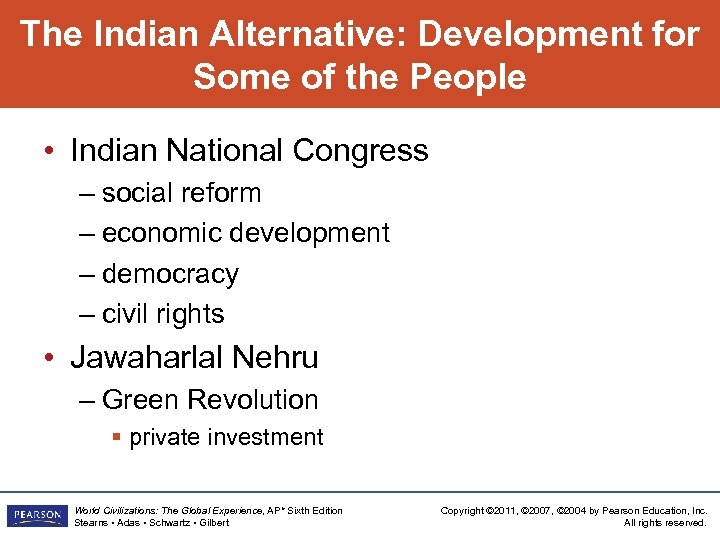 The Indian Alternative: Development for Some of the People

• Indian National Congress
– social reform
– economic development
– democracy
– civil rights
• Jawaharlal Nehru
– Green Revolution
▪ private investment

PEARSON

World Civilizations: The Global Experience, AP* Sixth Edition
Stearns • Adas • Schwartz • Gilbert

Copyright ©2011, ©2007, ©2004 by Pearson Education, Inc.
All rights reserved.